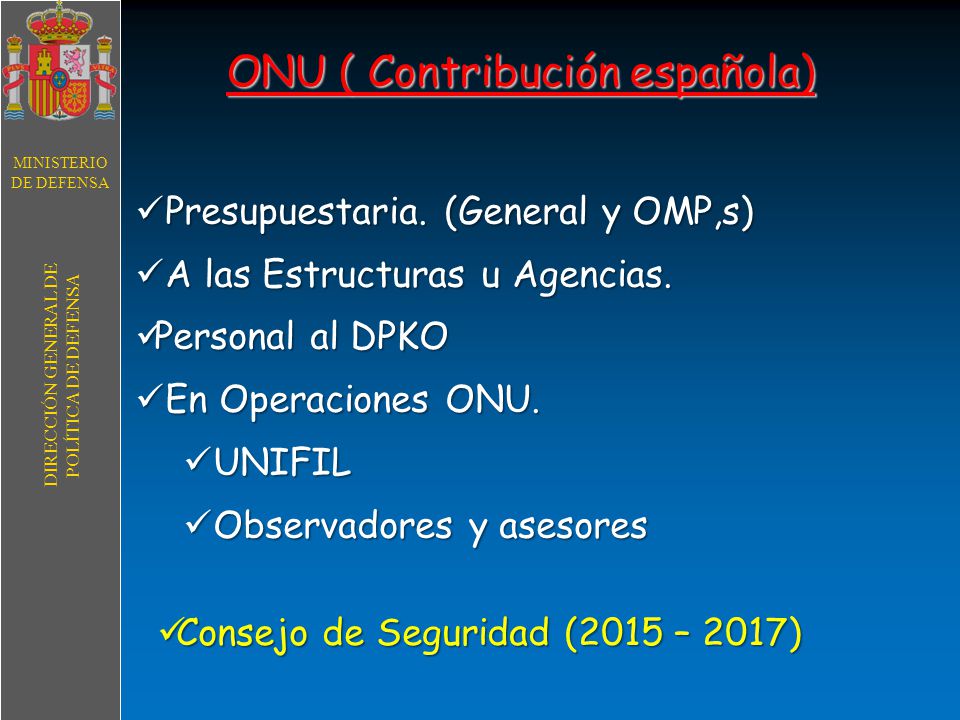 MINISTERIO DE DEFENSA

DIRECCIÓN GENERAL DE POLÍTICA DE DEFENSA

ONU ( Contribución española)

✓Presupuestaria. (General y OMP,s)

✓A las Estructuras u Agencias.

✓Personal al DPKO

✓En Operaciones ONU.

✓UNIFIL

✓Observadores y asesores

✓Consejo de Seguridad (2015 – 2017)